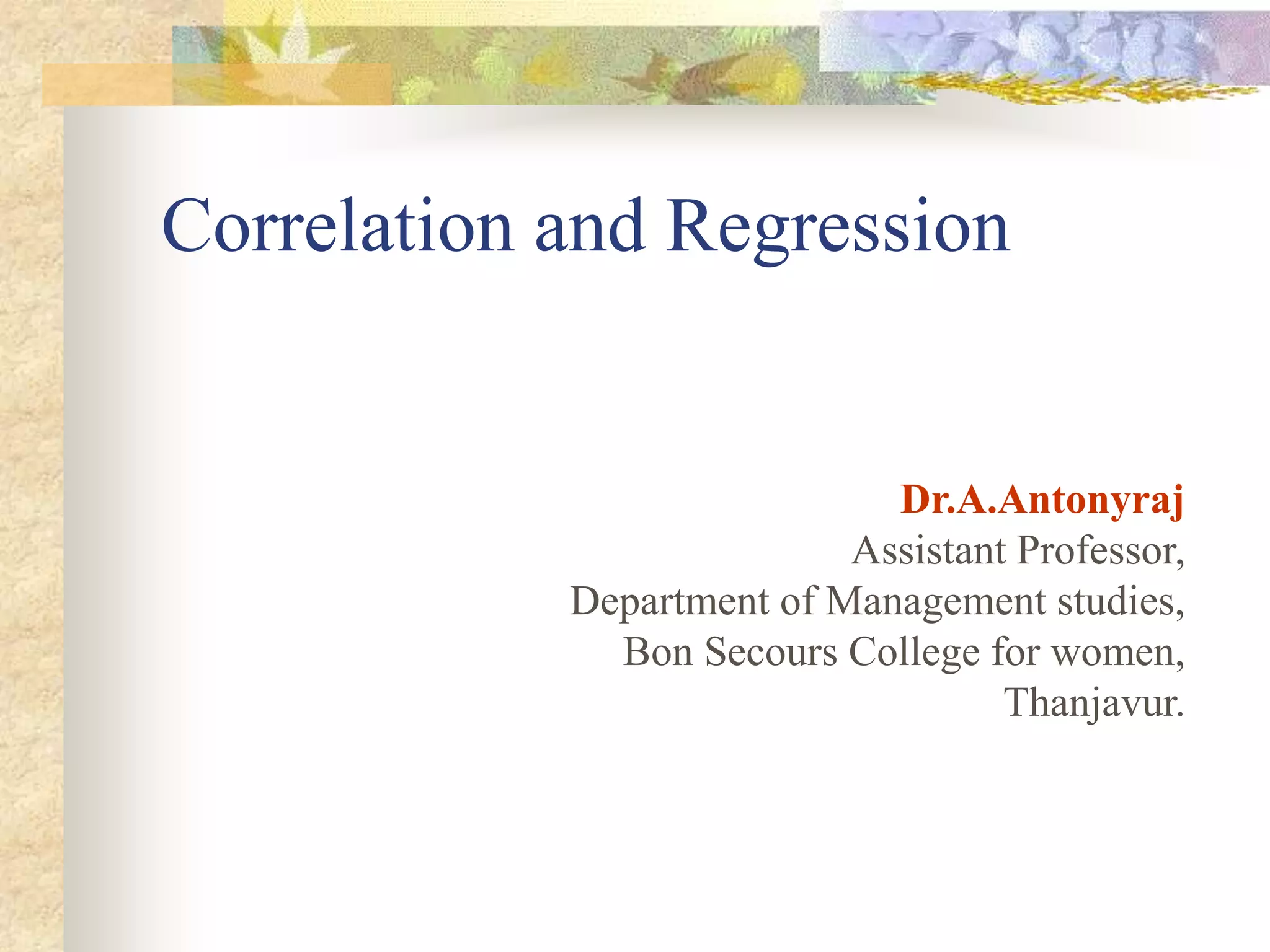 Correlation and Regression

Dr.A.Antonyraj
Assistant Professor,
Department of Management studies,
Bon Secours College for women,
Thanjavur.